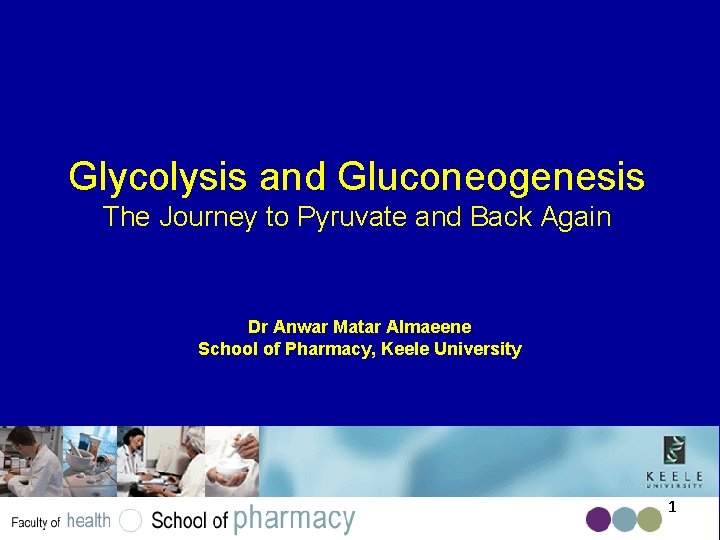 Glycolysis and Gluconeogenesis
The Journey to Pyruvate and Back Again

Dr Anwar Matar Almaeene
School of Pharmacy, Keele University

KEELE UNIVERSITY

Faculty of health School of pharmacy

1